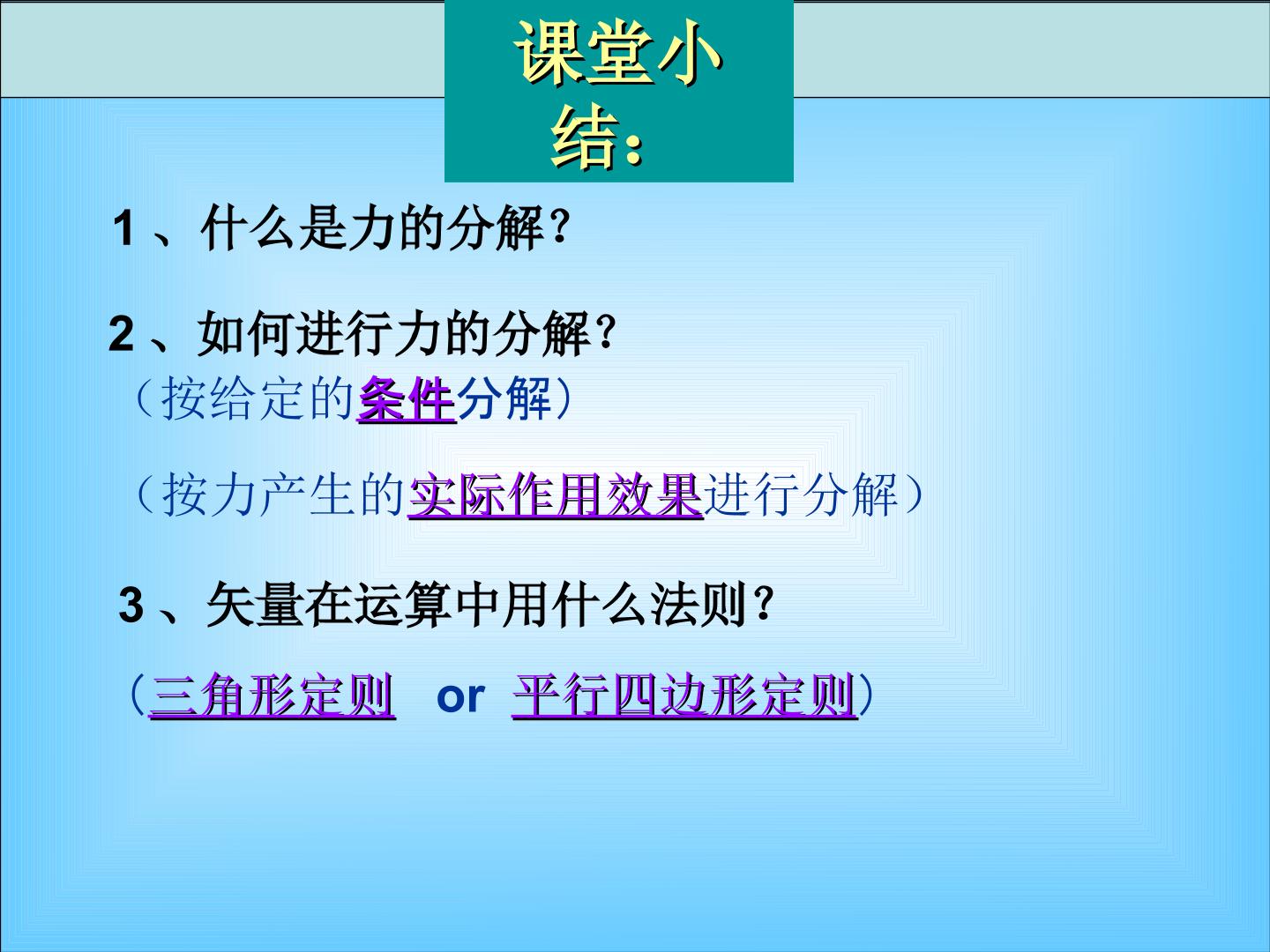 课堂小结：

1、什么是力的分解？

2、如何进行力的分解？

（按给定的条件分解）

（按力产生的实际作用效果进行分解）

3、矢量在运算中用什么法则？

（三角形定则 or 平行四边形定则）